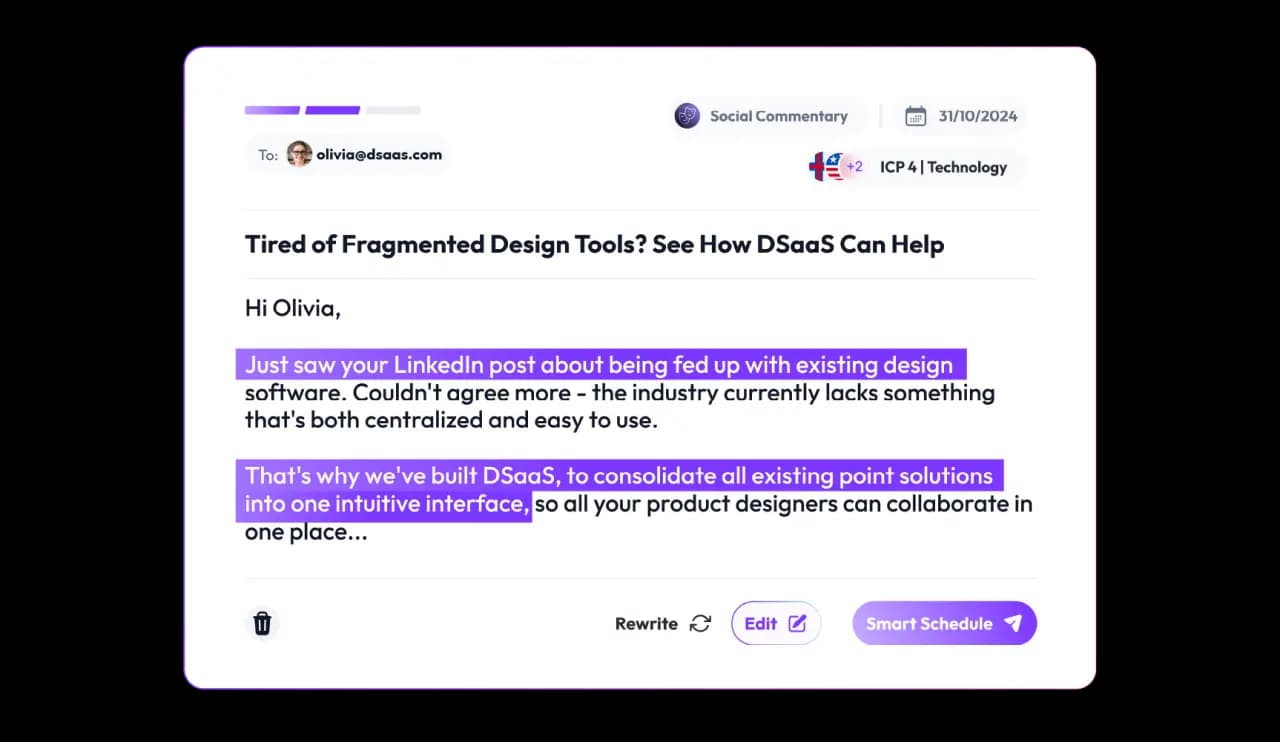 Social Commentary

31/10/2024

To: olivia@dsaas.com

+2 ICP 4 | Technology

Tired of Fragmented Design Tools? See How DSaaS Can Help

Hi Olivia,

Just saw your LinkedIn post about being fed up with existing design software. Couldn't agree more - the industry currently lacks something that's both centralized and easy to use.

That's why we've built DSaaS, to consolidate all existing point solutions into one intuitive interface, so all your product designers can collaborate in one place...

Rewrite

Edit

Smart Schedule